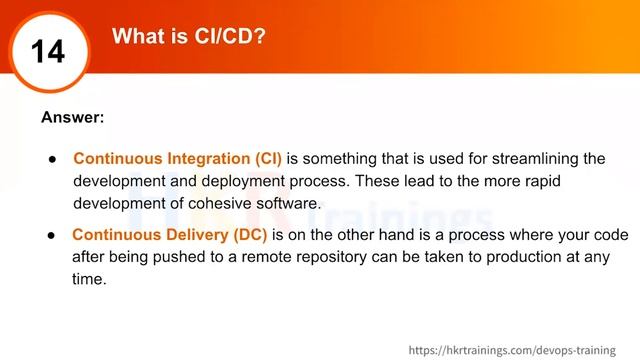 14

What is CI/CD?

Answer:

● Continuous Integration (CI) is something that is used for streamlining the development and deployment process. These lead to the more rapid development of cohesive software.

● Continuous Delivery (DC) is on the other hand is a process where your code after being pushed to a remote repository can be taken to production at any time.

HKR trainings

https://hkrtrainings.com/devops-training